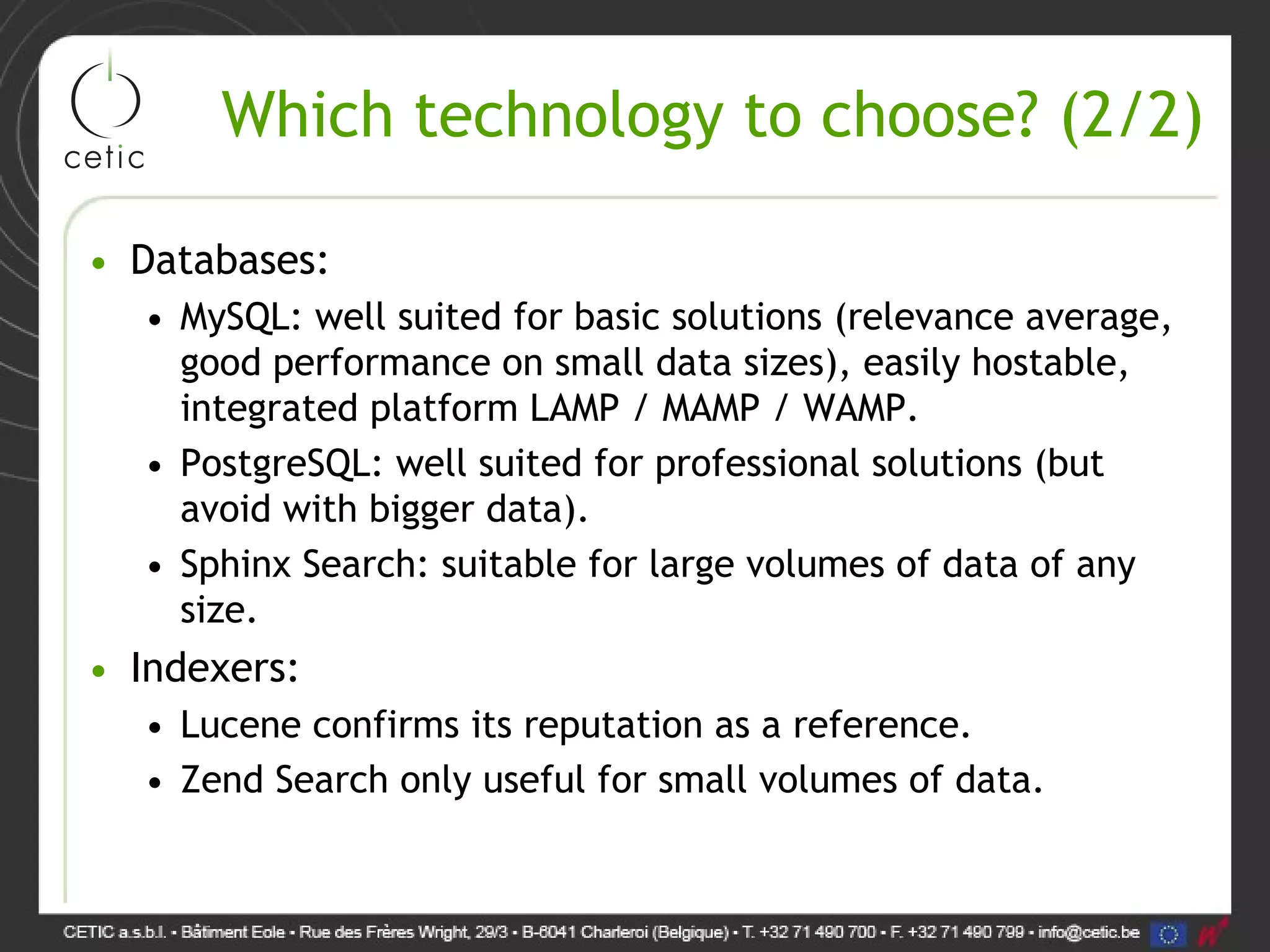 cetic

Which technology to choose? (2/2)

• Databases:
  • MySQL: well suited for basic solutions (relevance average, good performance on small data sizes), easily hostable, integrated platform LAMP / MAMP / WAMP.
  • PostgreSQL: well suited for professional solutions (but avoid with bigger data).
  • Sphinx Search: suitable for large volumes of data of any size.
• Indexers:
  • Lucene confirms its reputation as a reference.
  • Zend Search only useful for small volumes of data.

CETIC a.s.b.l. • Bâtiment Eole • Rue des Frères Wright, 29/3 • B-6041 Charleroi (Belgique) • T. +32 71 490 700 • F. +32 71 490 799 • info@cetic.be